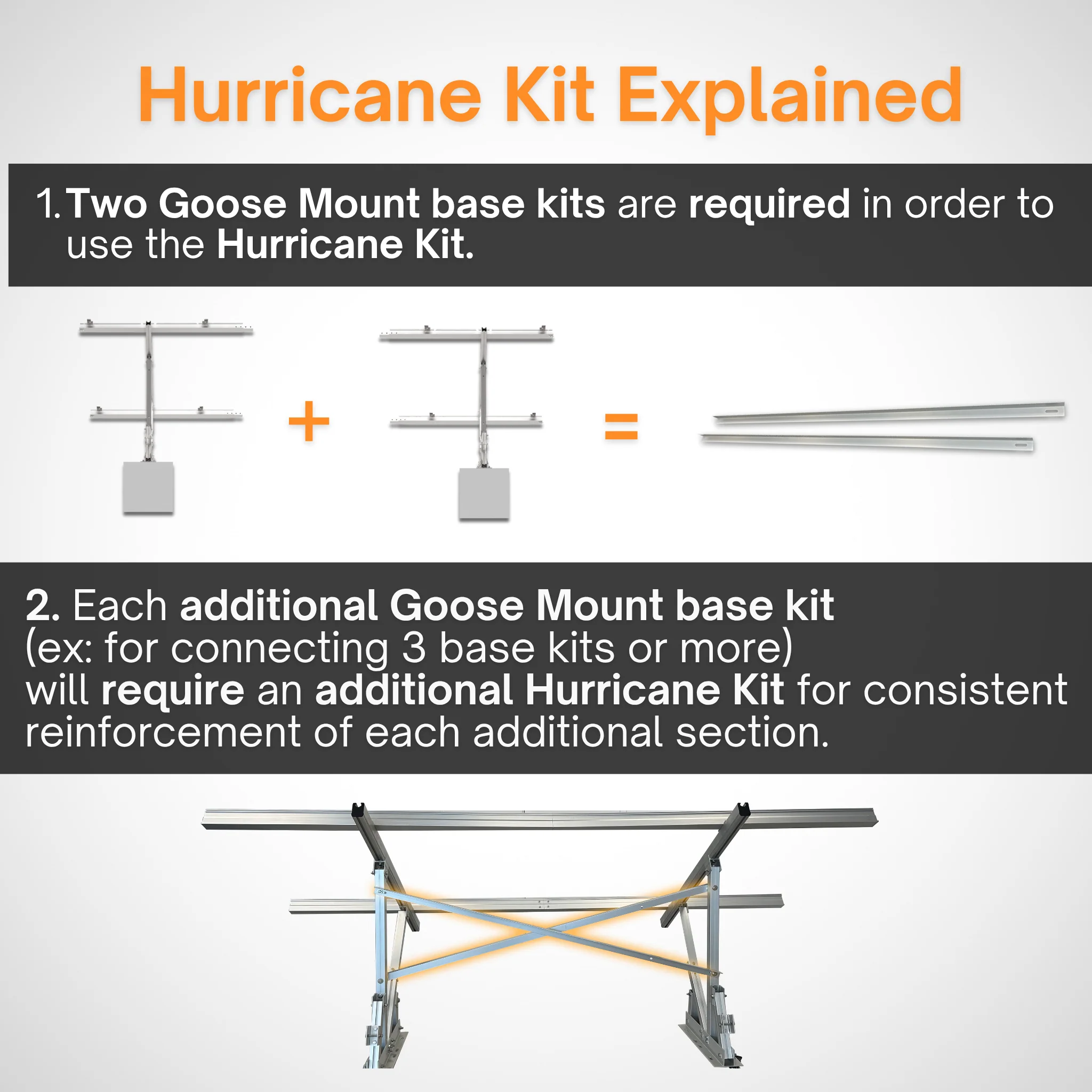 Hurricane Kit Explained

1. Two Goose Mount base kits are required in order to use the Hurricane Kit.

+

=

2. Each additional Goose Mount base kit (ex: for connecting 3 base kits or more) will require an additional Hurricane Kit for consistent reinforcement of each additional section.